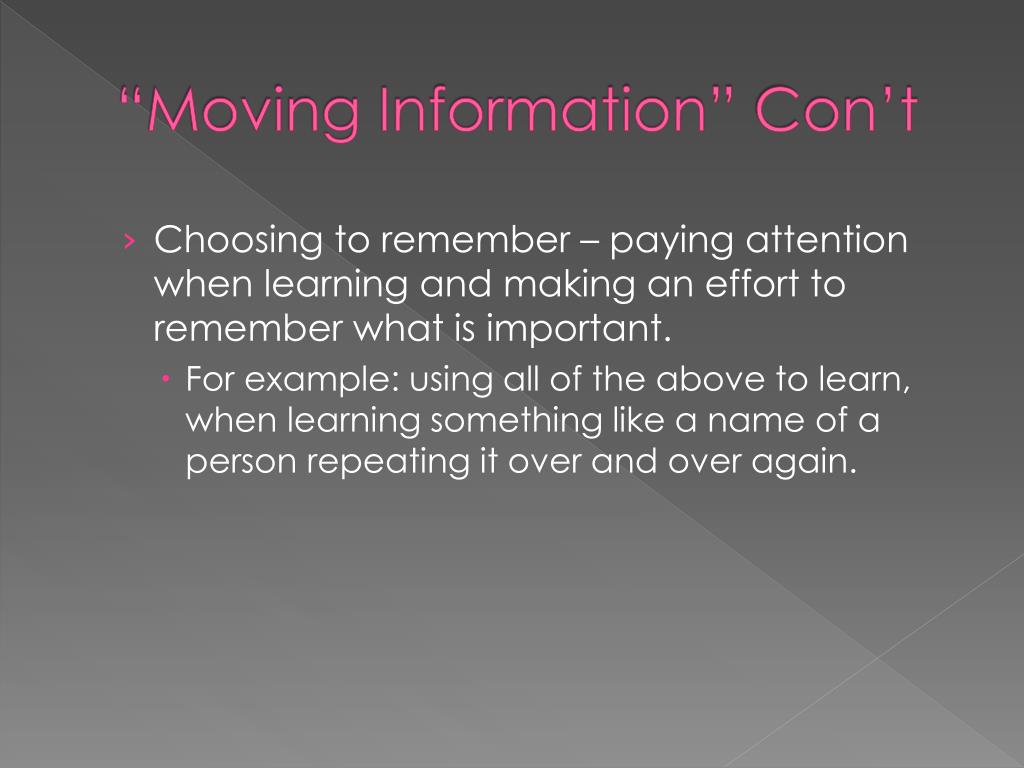 “Moving Information” Con’t

› Choosing to remember – paying attention when learning and making an effort to remember what is important.

• For example: using all of the above to learn, when learning something like a name of a person repeating it over and over again.